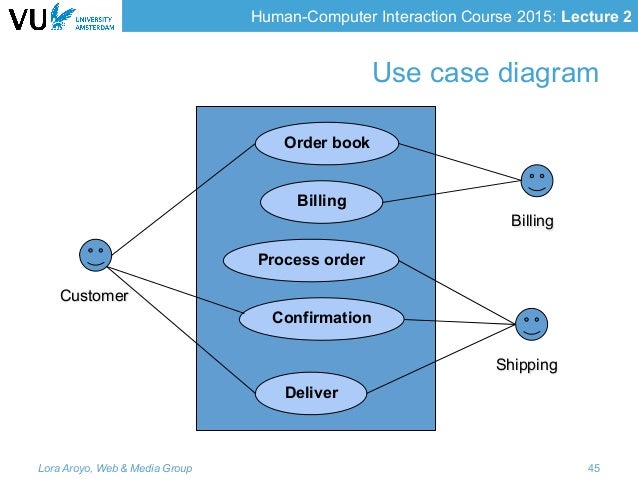 VU UNIVERSITY AMSTERDAM

Human-Computer Interaction Course 2015: Lecture 2

Use case diagram

Order book

Billing

Process order

Confirmation

Deliver

Customer

Billing

Shipping

Lora Aroyo, Web & Media Group

45